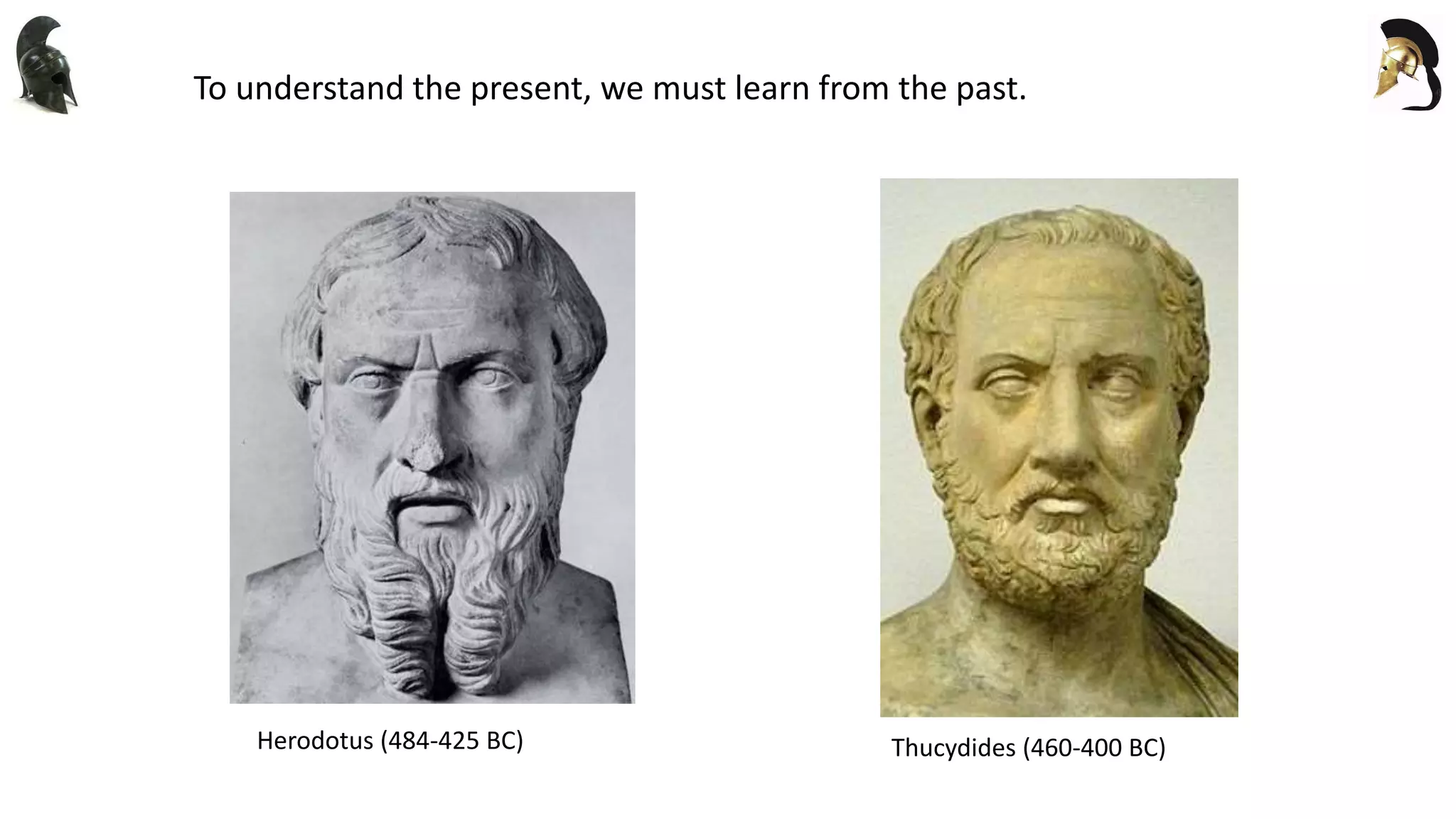 To understand the present, we must learn from the past.

Herodotus (484-425 BC)

Thucydides (460-400 BC)